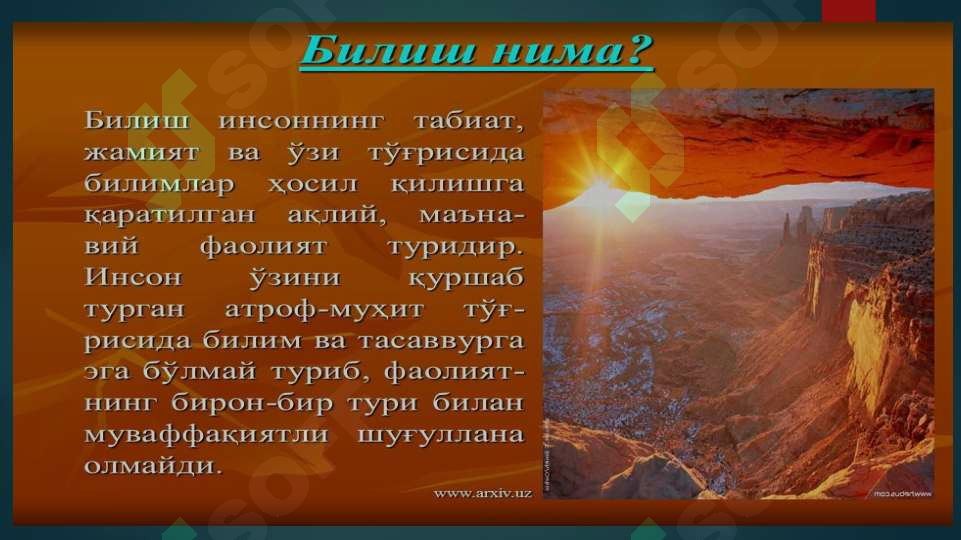 Билиш нима?

Билиш инсоннинг табиат, жамият ва ўзи тўғрисида билимлар ҳосил қилишга қаратилган ақлий, маънавий фаолият туридир. Инсон ўзини қуршаб турган атроф-муҳит тўғрисида билим ва тасаввурга эга бўлмай туриб, фаолиятнинг бирон-бир тури билан муваффақиятли шуғуллана олмайди.

www.arxiv.uz